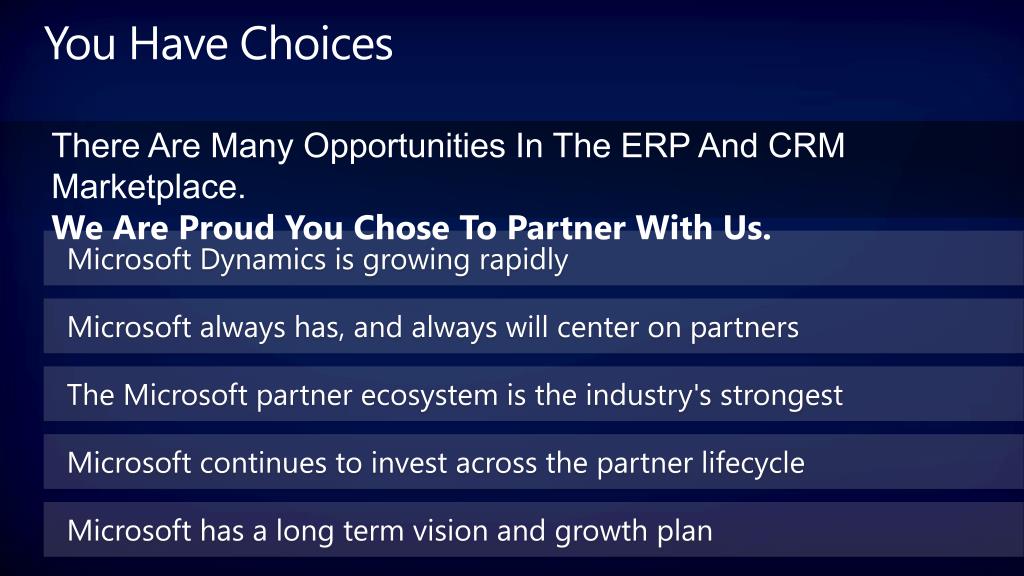 You Have Choices

There Are Many Opportunities In The ERP And CRM Marketplace.
We Are Proud You Chose To Partner With Us.

Microsoft Dynamics is growing rapidly

Microsoft always has, and always will center on partners

The Microsoft partner ecosystem is the industry's strongest

Microsoft continues to invest across the partner lifecycle

Microsoft has a long term vision and growth plan